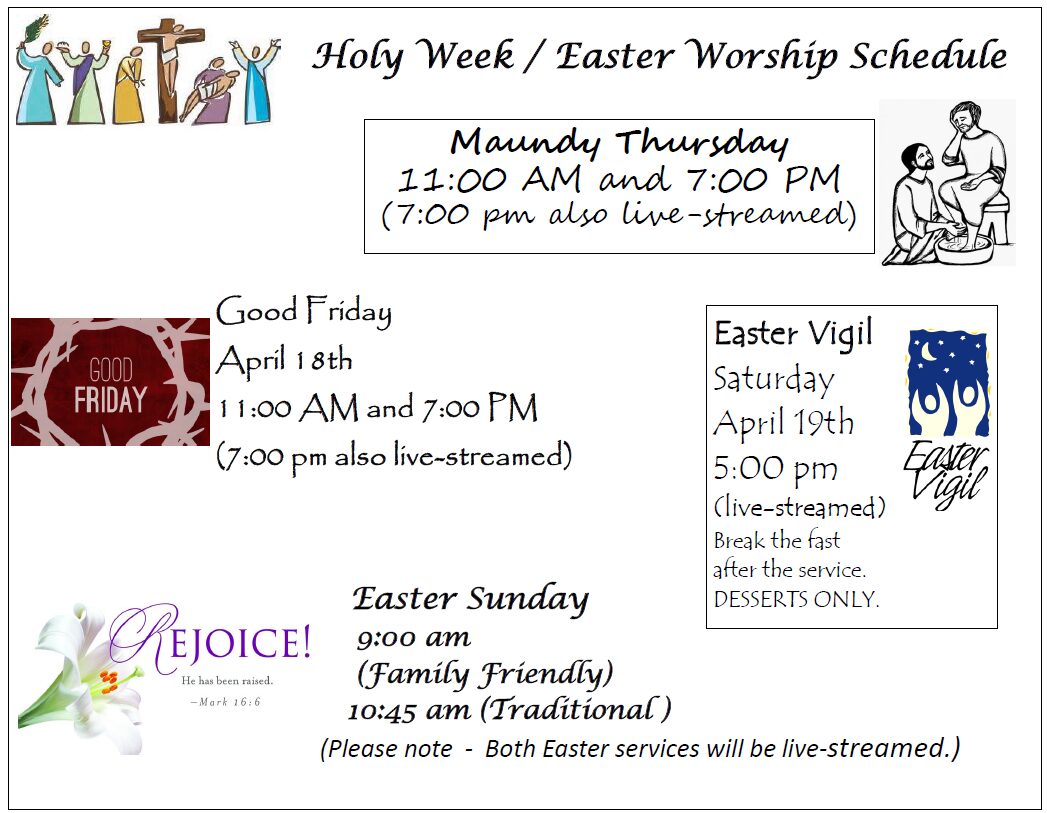 Holy Week / Easter Worship Schedule

Maundy Thursday
11:00 AM and 7:00 PM
(7:00 pm also live-streamed)

GOOD FRIDAY

Good Friday
April 18th
11:00 AM and 7:00 PM
(7:00 pm also live-streamed)

Easter Vigil
Saturday
April 19th
5:00 pm
(live-streamed)
Break the fast after the service. DESSERTS ONLY.

Easter Vigil

REJOICE!
He has been raised.
—Mark 16:6

Easter Sunday
9:00 am
(Family Friendly)
10:45 am (Traditional )
(Please note - Both Easter services will be live-streamed.)